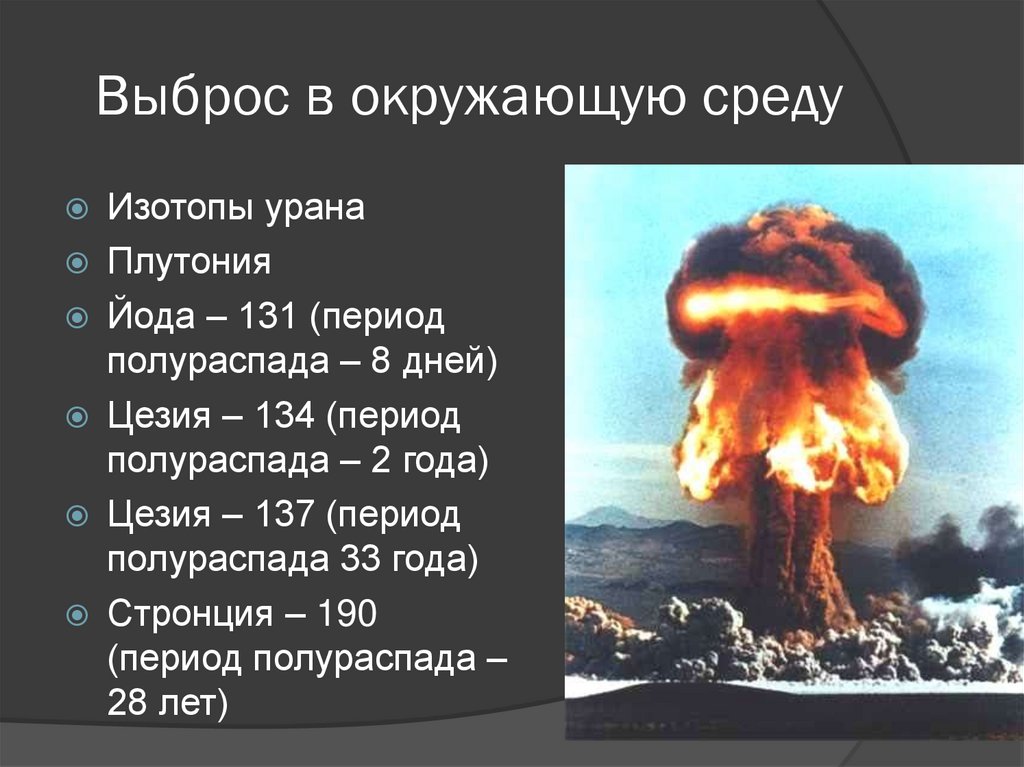 Выброс в окружающую среду

Изотопы урана

Плутония

Йода – 131 (период полураспада – 8 дней)

Цезия – 134 (период полураспада – 2 года)

Цезия – 137 (период полураспада 33 года)

Стронция – 190 (период полураспада – 28 лет)